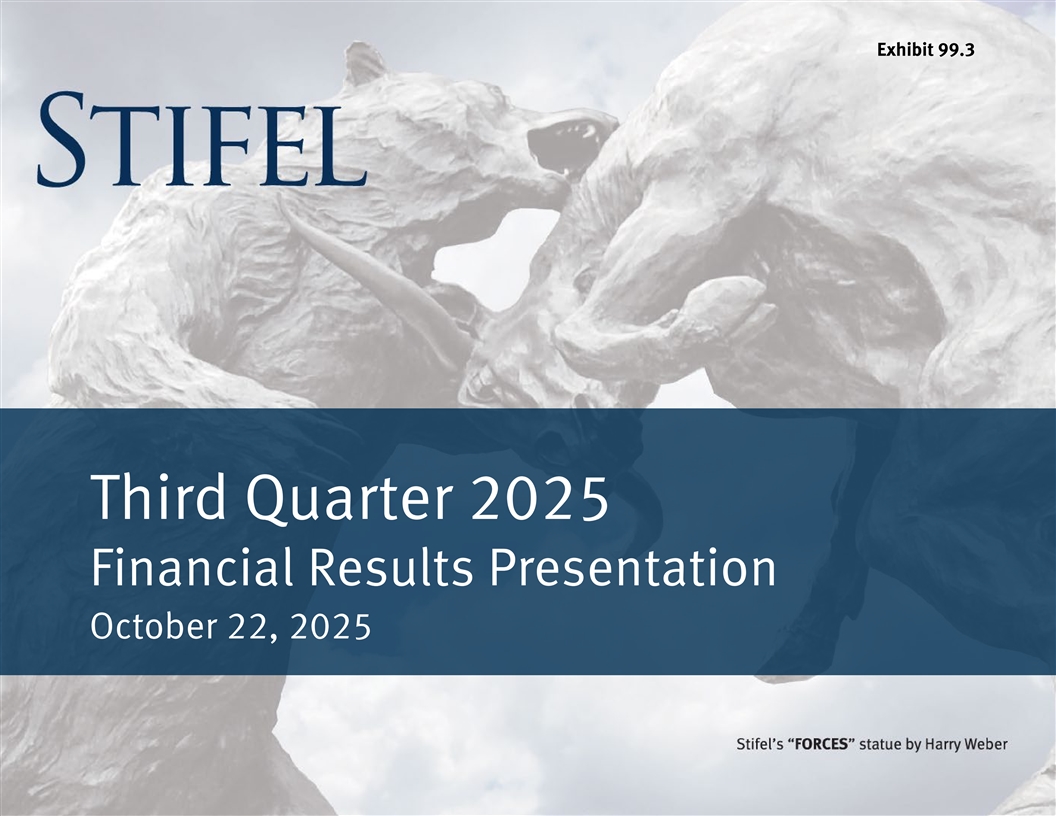 Exhibit 99.3

STIFEL

Third Quarter 2025

Financial Results Presentation

October 22, 2025

Stifel's "FORCES" statue by Harry Weber